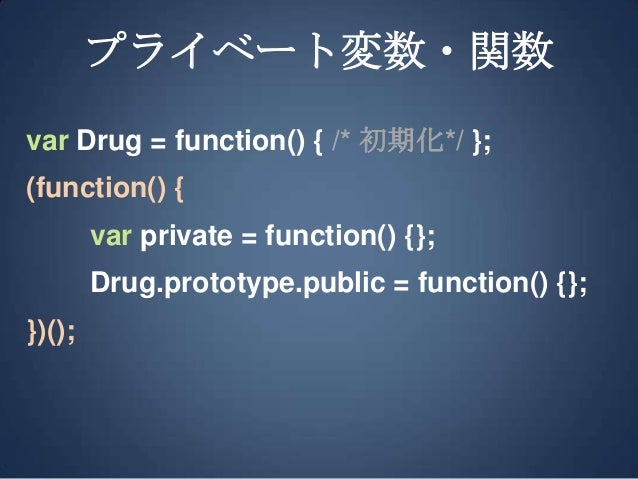 プライベート変数・関数

var Drug = function() { /* 初期化*/ };
(function() {
var private = function() {};
Drug.prototype.public = function() {};
})();